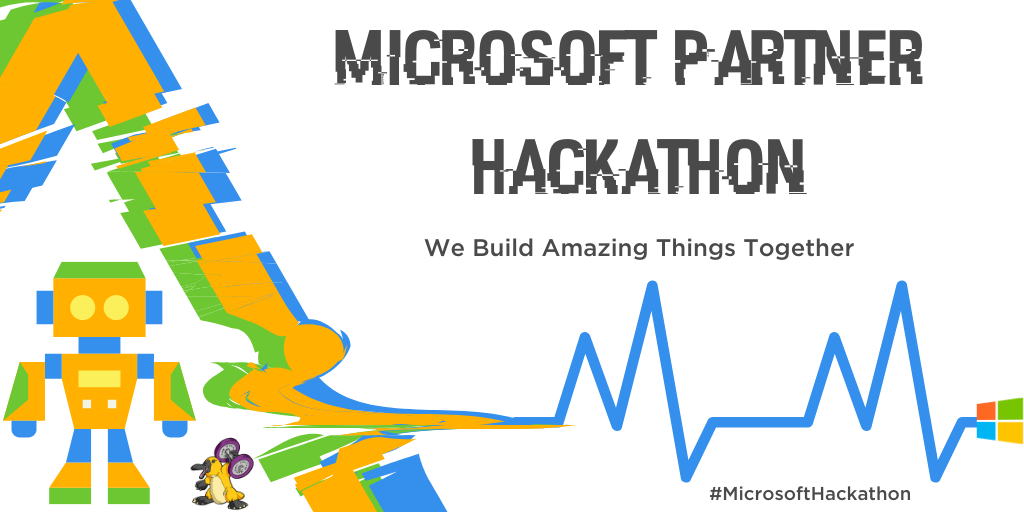 MICROSOFT PARTNER HACKATHON

We Build Amazing Things Together

#MicrosoftHackathon